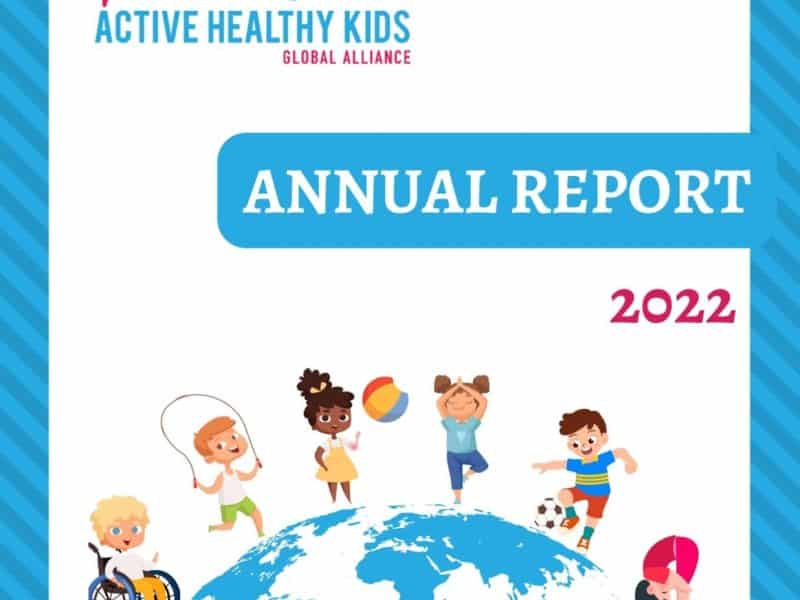 ACTIVE HEALTHY KIDS
GLOBAL ALLIANCE

ANNUAL REPORT

2022